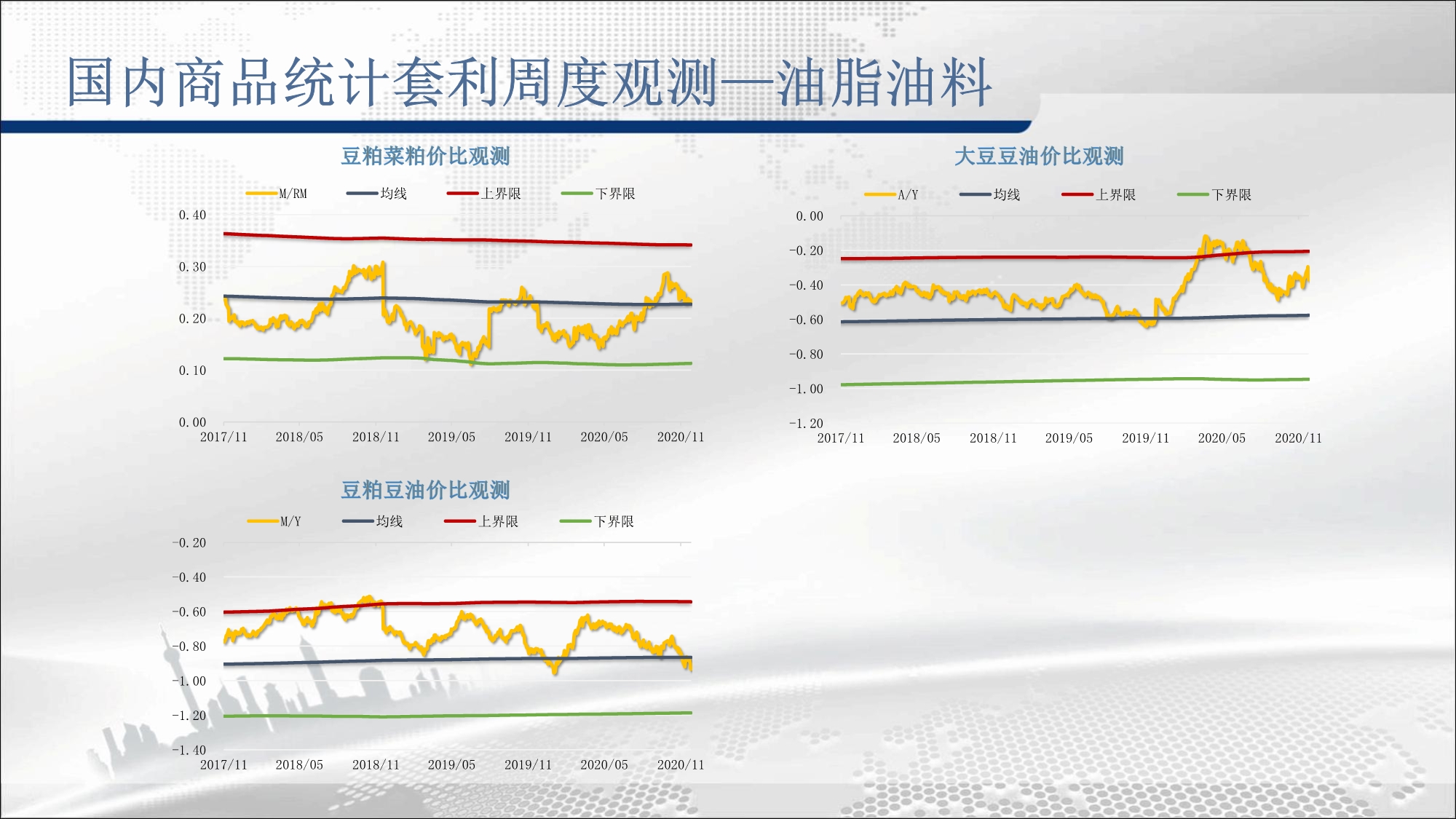 国内商品统计套利周度观测—油脂油料

豆粕菜粕价比观测

M/RM 均线 上界限 下界限

0.40
0.30
0.20
0.10
0.00

2017/11 2018/05 2018/11 2019/05 2019/11 2020/05 2020/11

大豆豆油价比观测

A/Y 均线 上界限 下界限

0.00
-0.20
-0.40
-0.60
-0.80
-1.00
-1.20

2017/11 2018/05 2018/11 2019/05 2019/11 2020/05 2020/11

豆粕豆油价比观测

M/Y 均线 上界限 下界限

-0.20
-0.40
-0.60
-0.80
-1.00
-1.20
-1.40

2017/11 2018/05 2018/11 2019/05 2019/11 2020/05 2020/11